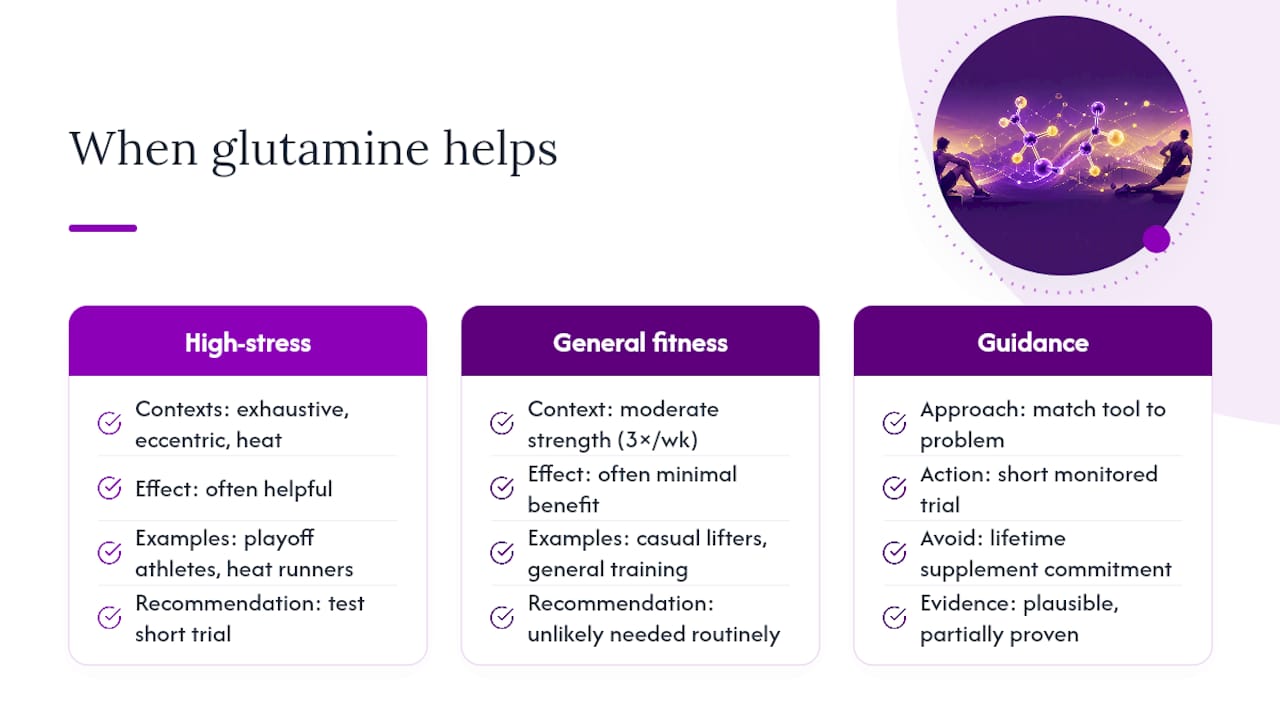 When glutamine helps

High-stress

Contexts: exhaustive, eccentric, heat

Effect: often helpful

Examples: playoff athletes, heat runners

Recommendation: test short trial

General fitness

Context: moderate strength (3×/wk)

Effect: often minimal benefit

Examples: casual lifters, general training

Recommendation: unlikely needed routinely

Guidance

Approach: match tool to problem

Action: short monitored trial

Avoid: lifetime supplement commitment

Evidence: plausible, partially proven